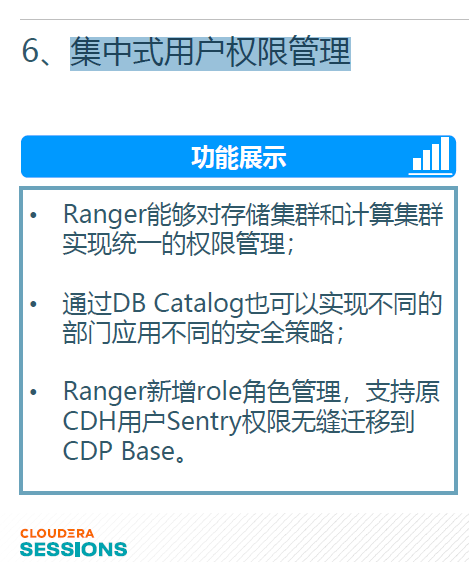 6、集中式用户权限管理

功能展示

• Ranger能够对存储集群和计算集群实现统一的权限管理；

• 通过DB Catalog也可以实现不同的部门应用不同的安全策略；

• Ranger新增role角色管理，支持原CDH用户Sentry权限无缝迁移到CDP Base。

CLOUDERA
SESSIONS